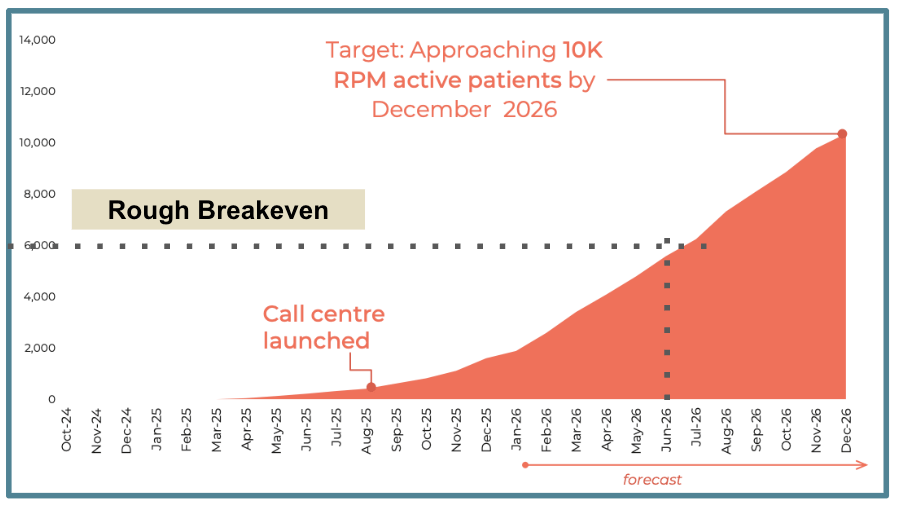 14,000
12,000
10,000
8,000
6,000
4,000
2,000
0

Target: Approaching 10K RPM active patients by December 2026

Rough Breakeven

Call centre launched

Oct-24
Nov-24
Dec-24
Jan-25
Feb-25
Mar-25
Apr-25
May-25
Jun-25
Jul-25
Aug-25
Sep-25
Oct-25
Nov-25
Dec-25
Jan-26
Feb-26
Mar-26
Apr-26
May-26
Jun-26
Jul-26
Aug-26
Sep-26
Oct-26
Nov-26
Dec-26

forecast